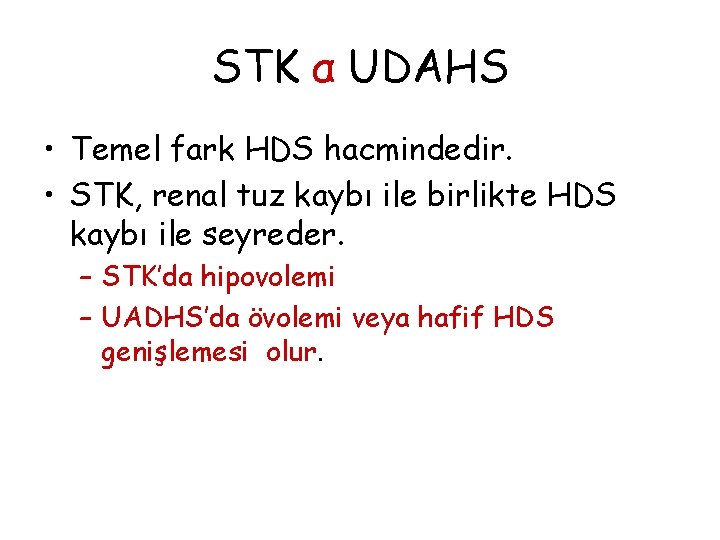 STK α UDAHS

• Temel fark HDS hacmindedir.
• STK, renal tuz kaybı ile birlikte HDS kaybı ile seyreder.
– STK'da hipovolemi
– UADHS'da övolemi veya hafif HDS genişlemesi olur.